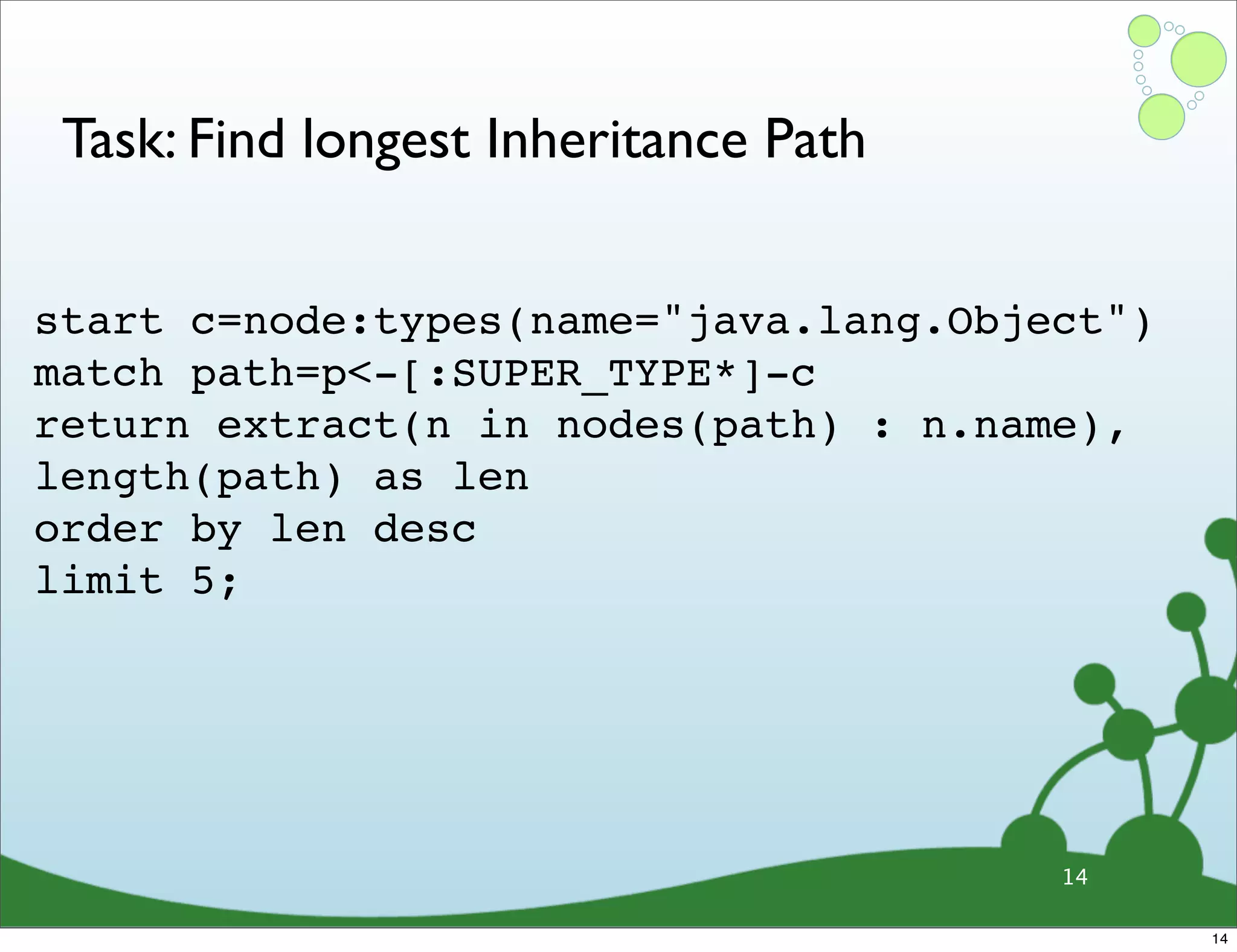 Task: Find longest Inheritance Path

start c=node:types(name="java.lang.Object")
match path=p<-[:SUPER_TYPE*]-c
return extract(n in nodes(path) : n.name),
length(path) as len
order by len desc
limit 5;

14

14